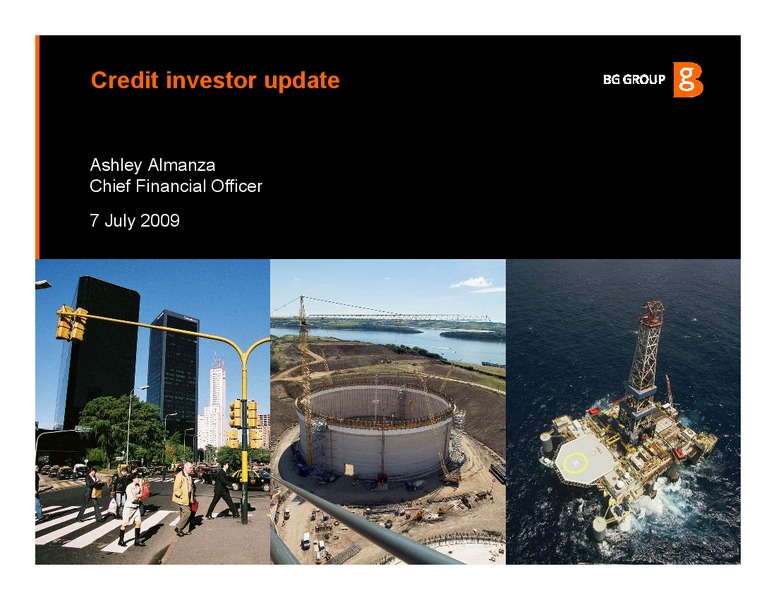 Credit investor update

BG GROUP

Ashley Almanza
Chief Financial Officer

7 July 2009